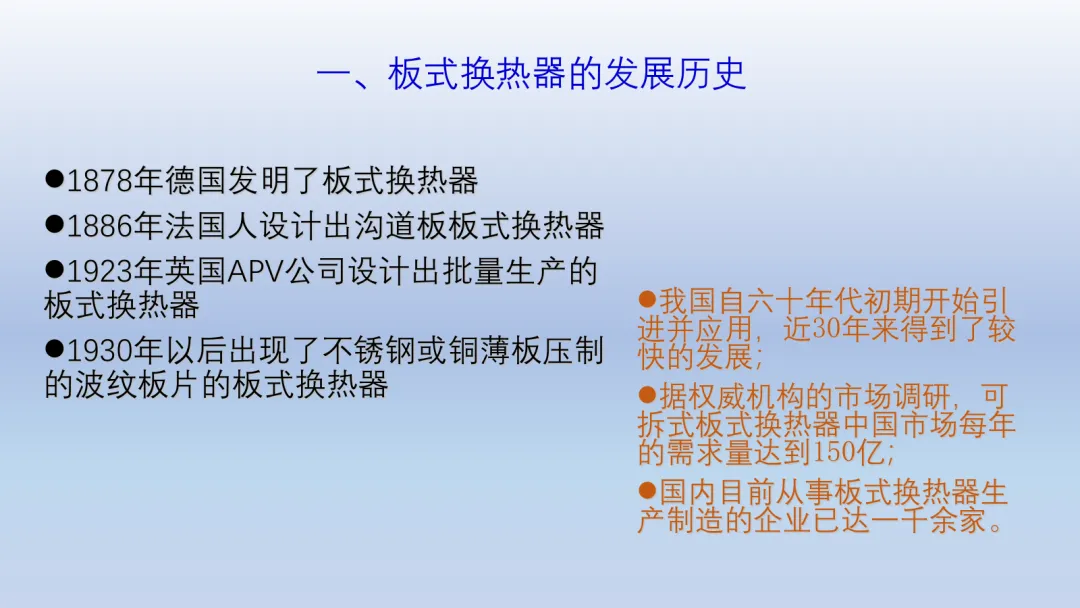 一、板式换热器的发展历史

●1878年德国发明了板式换热器

●1886年法国人设计出沟道板板式换热器

●1923年英国APV公司设计出批量生产的板式换热器

●1930年以后出现了不锈钢或铜薄板压制的波纹板片的板式换热器

●我国自六十年代初期开始引进并应用，近30年来得到了较快的发展；

●据权威机构的市场调研，可拆式板式换热器中国市场每年的需求量达到150亿；

●国内目前从事板式换热器生产制造的企业已达一千余家。